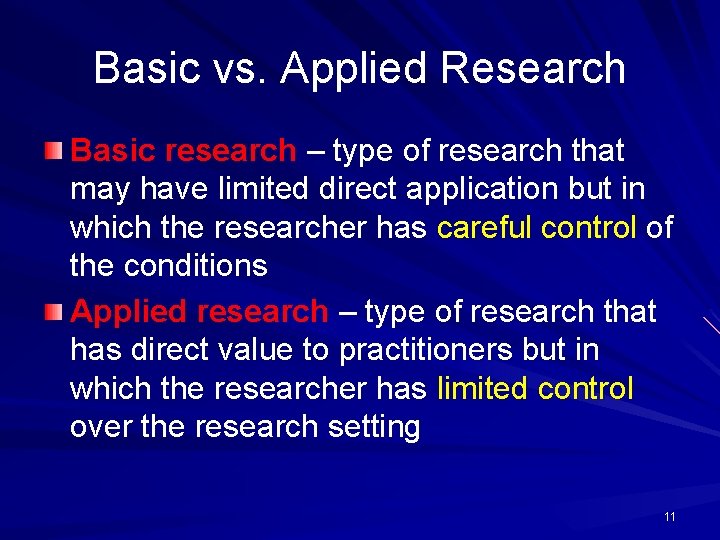 Basic vs. Applied Research

Basic research – type of research that may have limited direct application but in which the researcher has careful control of the conditions

Applied research – type of research that has direct value to practitioners but in which the researcher has limited control over the research setting

11